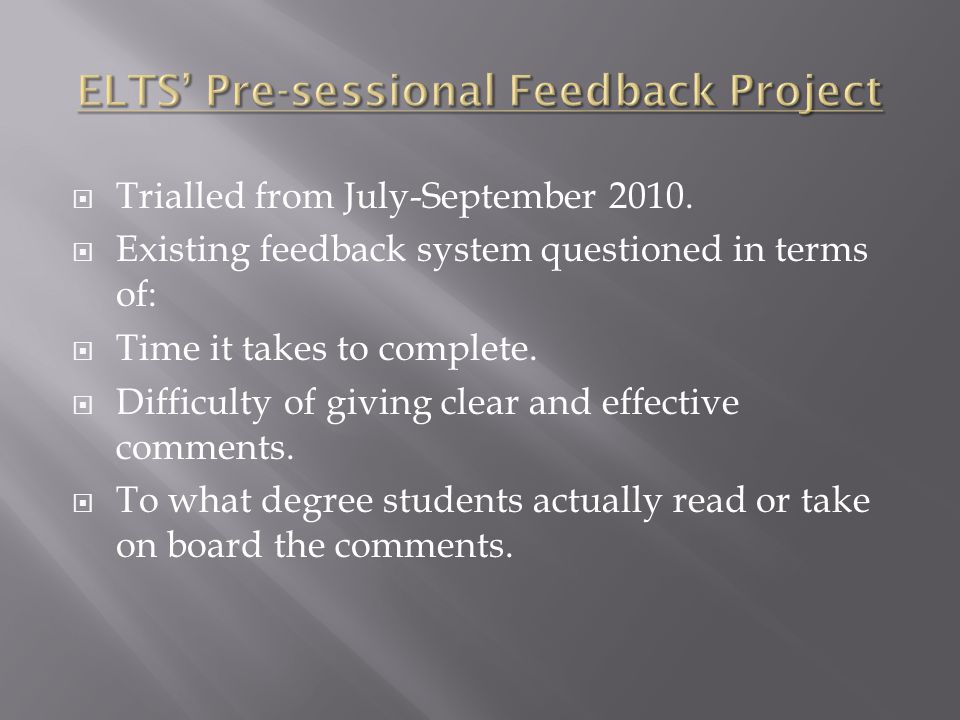 ELTS' Pre-sessional Feedback Project

Trialled from July-September 2010.

Existing feedback system questioned in terms of:

Time it takes to complete.

Difficulty of giving clear and effective comments.

To what degree students actually read or take on board the comments.